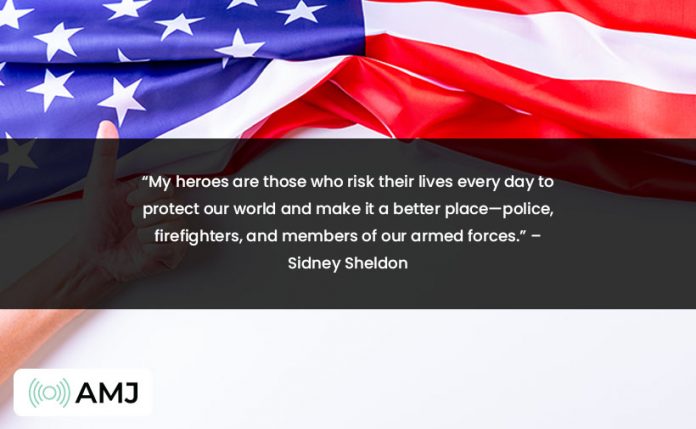 “My heroes are those who risk their lives every day to protect our world and make it a better place—police, firefighters, and members of our armed forces.” – Sidney Sheldon

AMJ